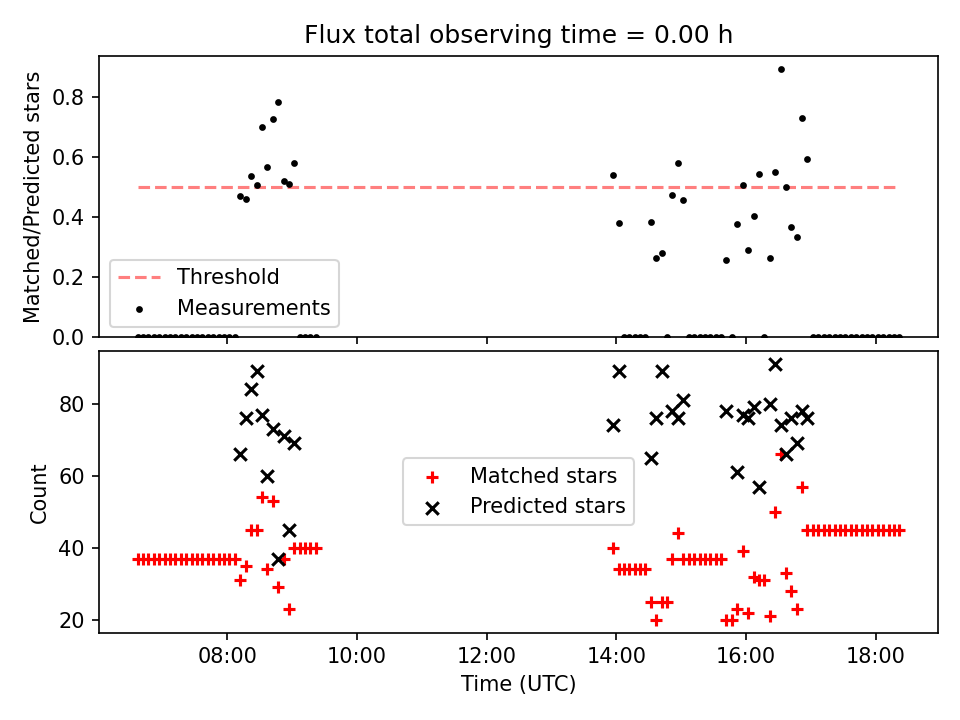 Flux total observing time = 0.00 h

Matched/Predicted stars

0.8
0.6
0.4
0.2
0.0

Threshold
Measurements

Count

80
60
40
20

Matched stars
Predicted stars

08:00
10:00
12:00
14:00
16:00
18:00

Time (UTC)